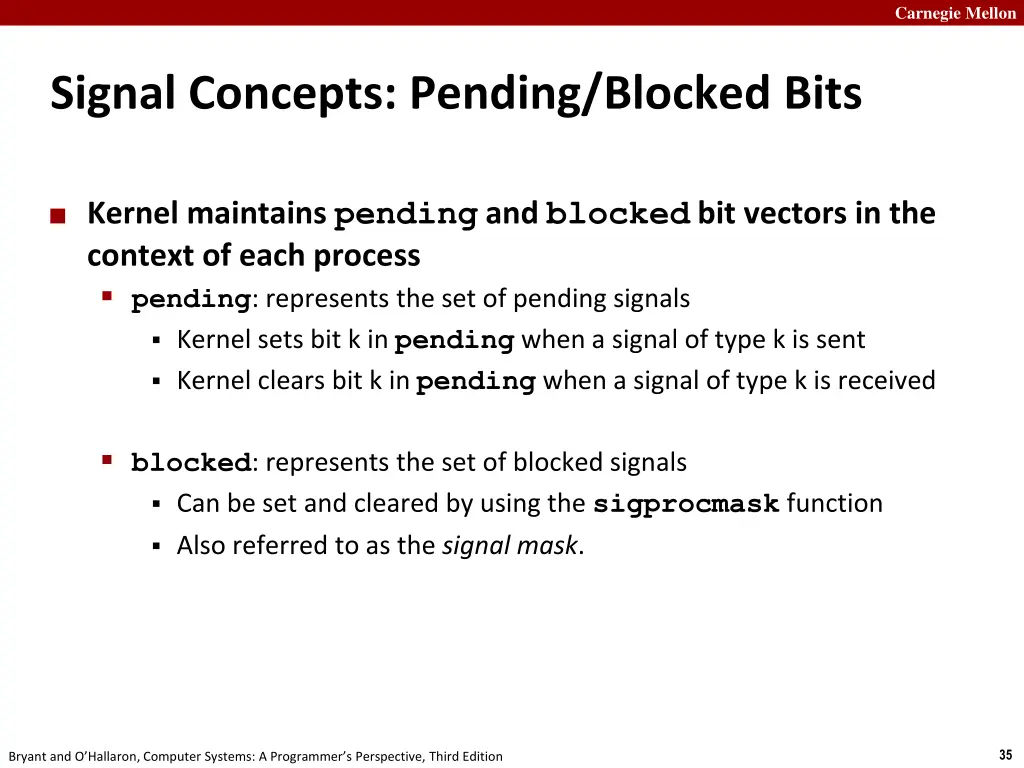 Carnegie Mellon

Signal Concepts: Pending/Blocked Bits

Kernel maintains pending and blocked bit vectors in the context of each process

pending: represents the set of pending signals

Kernel sets bit k in pending when a signal of type k is sent

Kernel clears bit k in pending when a signal of type k is received

blocked: represents the set of blocked signals

Can be set and cleared by using the sigprocmask function

Also referred to as the signal mask.

Bryant and O'Hallaron, Computer Systems: A Programmer's Perspective, Third Edition

35